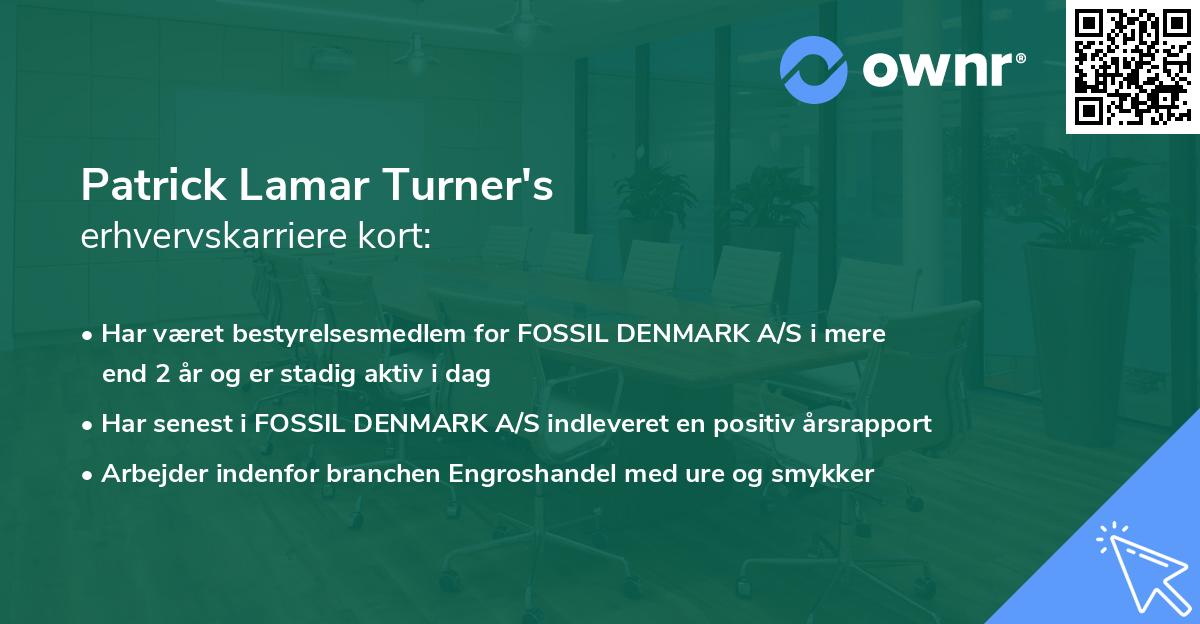 ownr®

Patrick Lamar Turner's
erhvervskarriere kort:

• Har været bestyrelsesmedlem for FOSSIL DENMARK A/S i mere end 2 år og er stadig aktiv i dag
• Har senest i FOSSIL DENMARK A/S indleveret en positiv årsrapport
• Arbejder indenfor branchen Engroshandel med ure og smykker